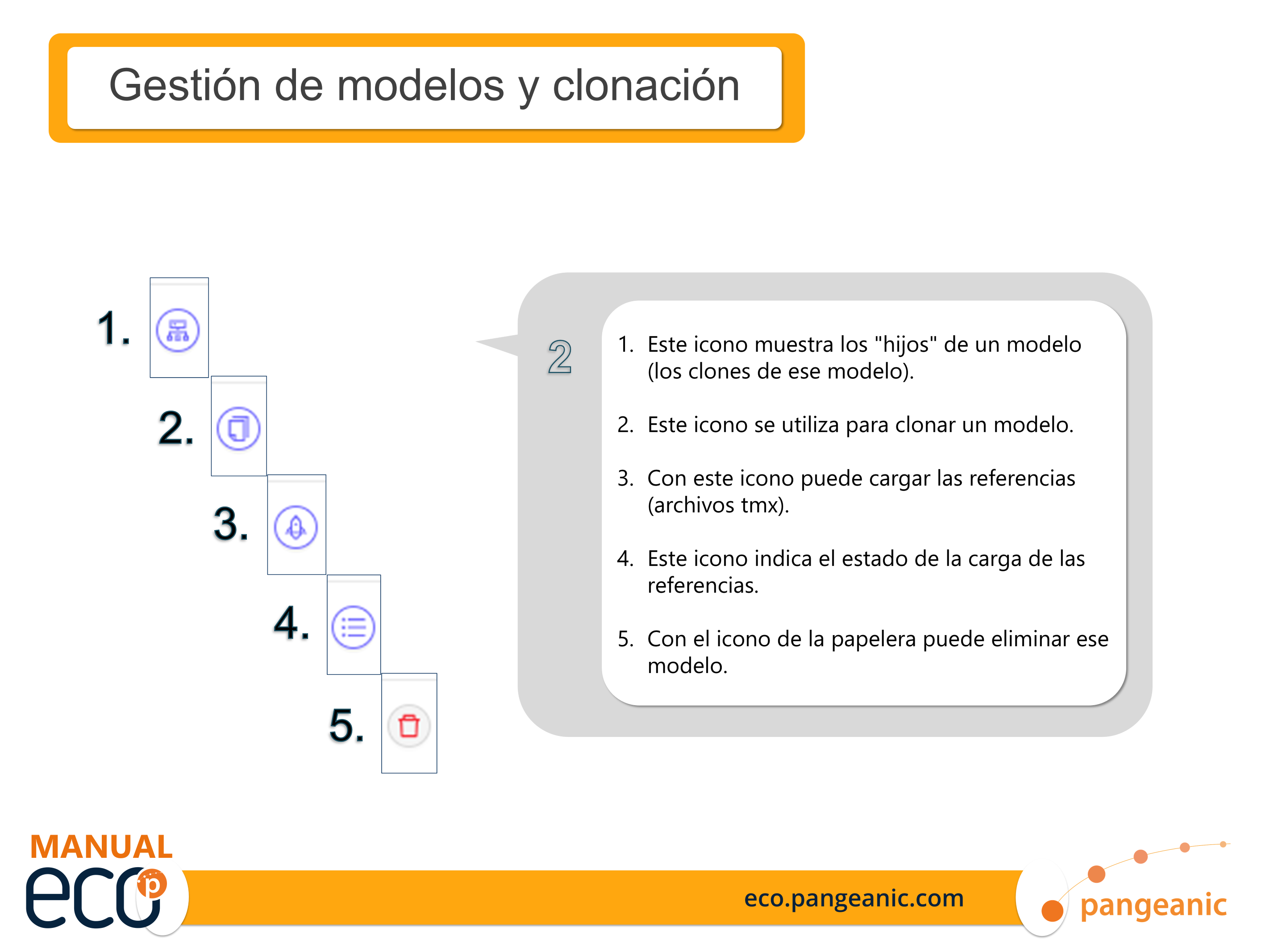 Gestión de modelos y clonación

1.

2.

3.

4.

5.

2

1. Este icono muestra los "hijos" de un modelo (los clones de ese modelo).

2. Este icono se utiliza para clonar un modelo.

3. Con este icono puede cargar las referencias (archivos tmx).

4. Este icono indica el estado de la carga de las referencias.

5. Con el icono de la papelera puede eliminar ese modelo.

MANUAL
eco p

eco.pangeanic.com

pangeanic